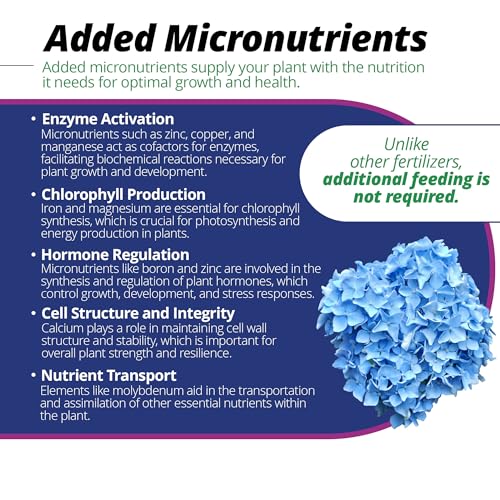 Added Micronutrients

Added micronutrients supply your plant with the nutrition it needs for optimal growth and health.

• Enzyme Activation
Micronutrients such as zinc, copper, and manganese act as cofactors for enzymes, facilitating biochemical reactions necessary for plant growth and development.

• Chlorophyll Production
Iron and magnesium are essential for chlorophyll synthesis, which is crucial for photosynthesis and energy production in plants.

• Hormone Regulation
Micronutrients like boron and zinc are involved in the synthesis and regulation of plant hormones, which control growth, development, and stress responses.

• Cell Structure and Integrity
Calcium plays a role in maintaining cell wall structure and stability, which is important for overall plant strength and resilience.

• Nutrient Transport
Elements like molybdenum aid in the transportation and assimilation of other essential nutrients within the plant.

Unlike other fertilizers, additional feeding is not required.